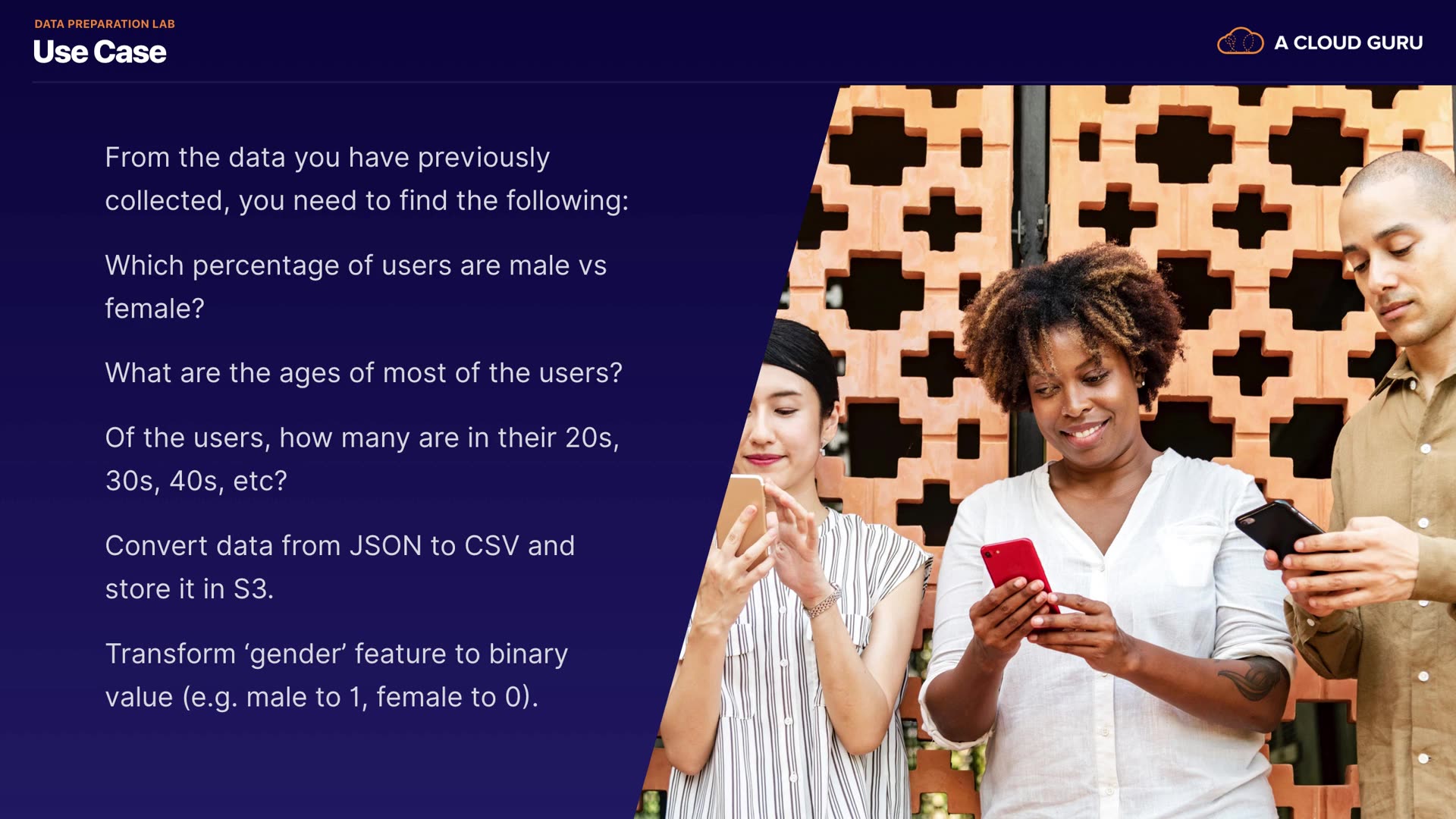 DATA PREPARATION LAB
Use Case

A CLOUD GURU

From the data you have previously collected, you need to find the following:

Which percentage of users are male vs female?

What are the ages of most of the users?

Of the users, how many are in their 20s, 30s, 40s, etc?

Convert data from JSON to CSV and store it in S3.

Transform ‘gender’ feature to binary value (e.g. male to 1, female to 0).